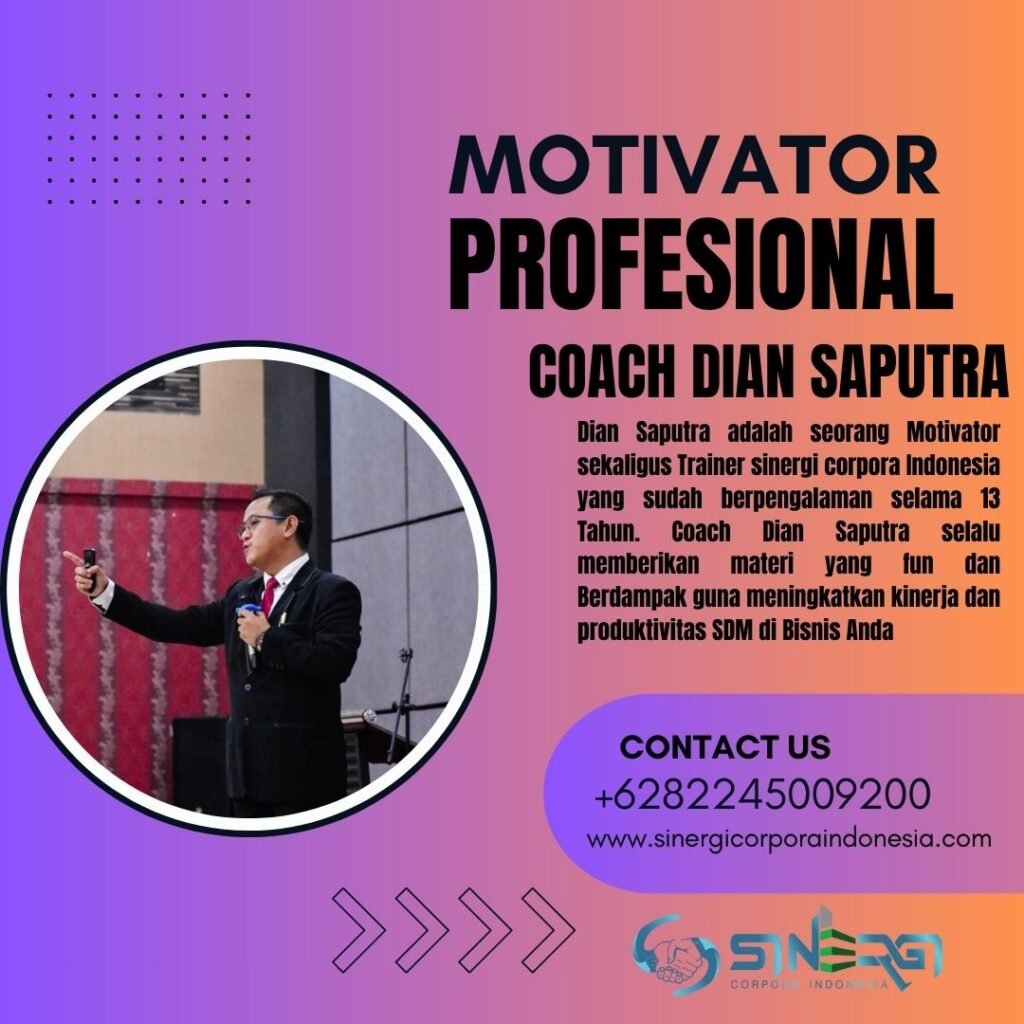 MOTIVATOR
PROFESIONAL

COACH DIAN SAPUTRA

Dian Saputra adalah seorang Motivator sekaligus Trainer sinergi corpora Indonesia yang sudah berpengalaman selama 13 Tahun. Coach Dian Saputra selalu memberikan materi yang fun dan Berdampak guna meningkatkan kinerja dan produktivitas SDM di Bisnis Anda

CONTACT US
+6282245009200
www.sinergicorporaindonesia.com

SINERGI
CORPORA INDONESIA